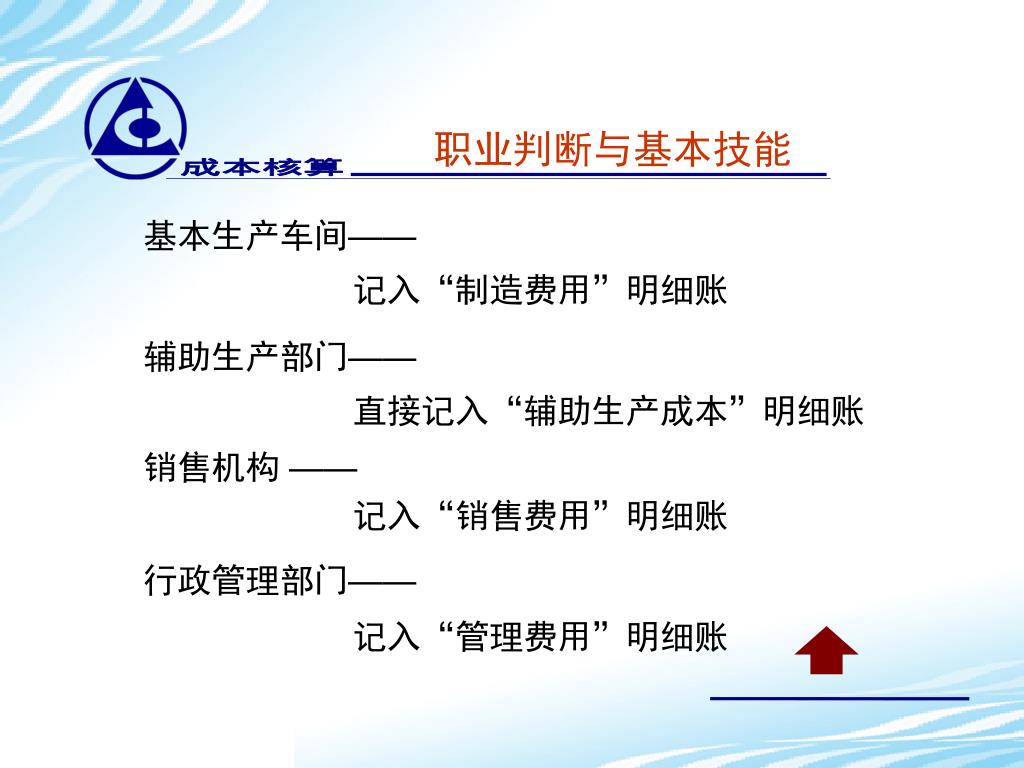 成本核算

职业判断与基本技能

基本生产车间——
记入“制造费用”明细账

辅助生产部门——
直接记入“辅助生产成本”明细账

销售机构 ——
记入“销售费用”明细账

行政管理部门——
记入“管理费用”明细账